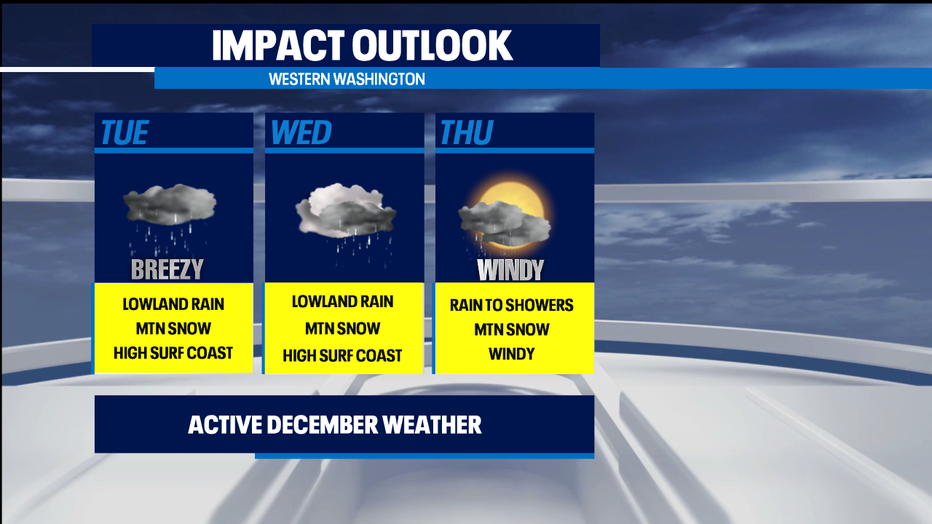 IMPACT OUTLOOK
WESTERN WASHINGTON

TUE
BREEZY
LOWLAND RAIN
MTN SNOW
HIGH SURF COAST

WED
LOWLAND RAIN
MTN SNOW
HIGH SURF COAST

THU
WINDY
RAIN TO SHOWERS
MTN SNOW
WINDY

ACTIVE DECEMBER WEATHER